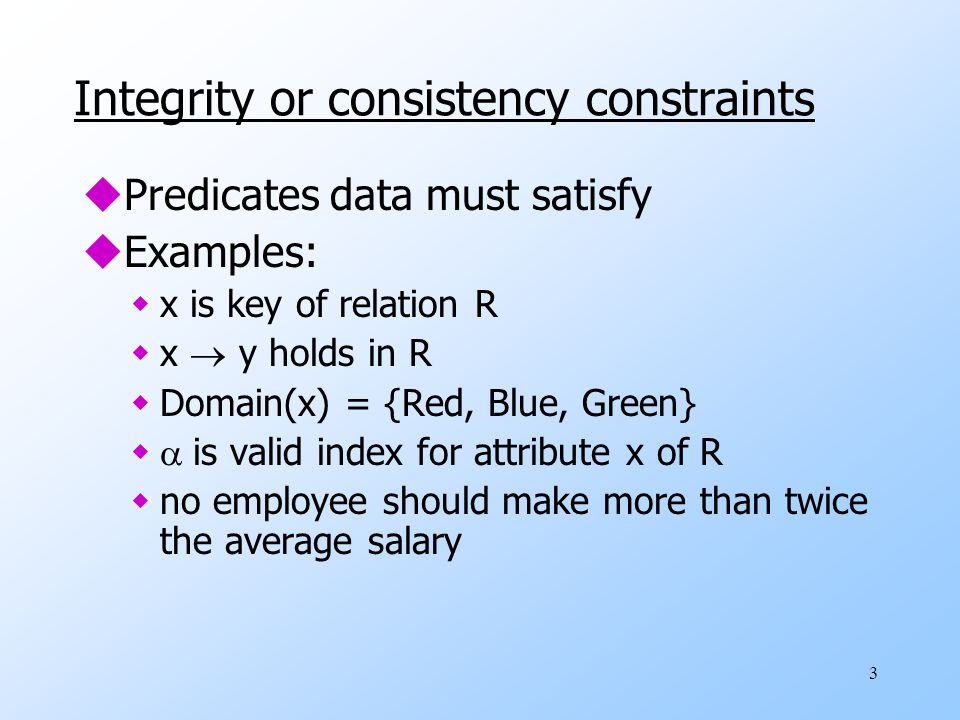 Integrity or consistency constraints

Predicates data must satisfy

Examples:

x is key of relation R

x $\rightarrow$ y holds in R

Domain(x) = {Red, Blue, Green}

$\alpha$ is valid index for attribute x of R

no employee should make more than twice the average salary

3